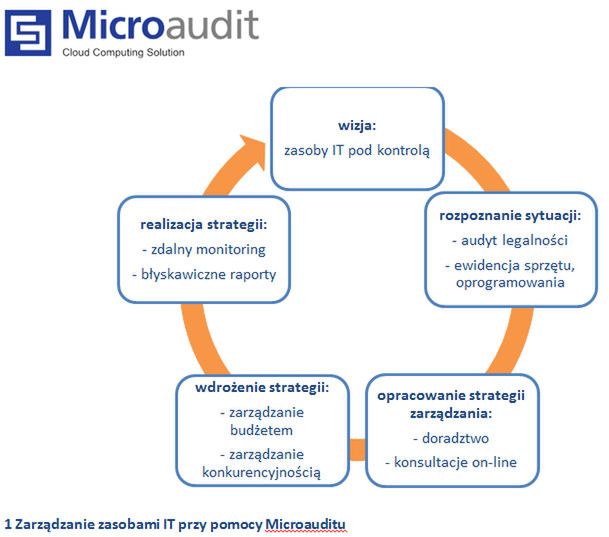 Microaudit
Cloud Computing Solution

wizja:
zasoby IT pod kontrolą

rozpoznanie sytuacji:
- audyt legalności
- ewidencja sprzętu, oprogramowania

opracowanie strategii zarządzania:
- doradztwo
- konsultacje on-line

wdrożenie strategii:
- zarządzanie budżetem
- zarządzanie konkurencyjnością

realizacja strategii:
- zdalny monitoring
- błyskawiczne raporty

1 Zarządzanie zasobami IT przy pomocy Microauditu